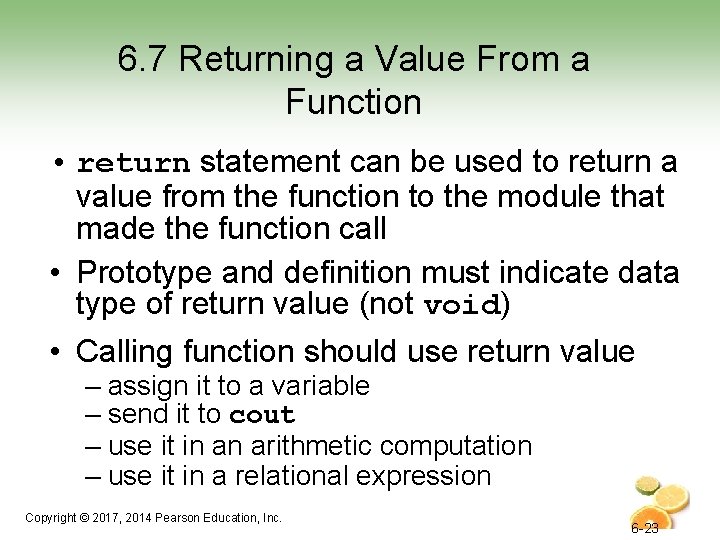 6.7 Returning a Value From a Function

• return statement can be used to return a value from the function to the module that made the function call

• Prototype and definition must indicate data type of return value (not void)

• Calling function should use return value
– assign it to a variable
– send it to cout
– use it in an arithmetic computation
– use it in a relational expression

Copyright © 2017, 2014 Pearson Education, Inc.

6-23